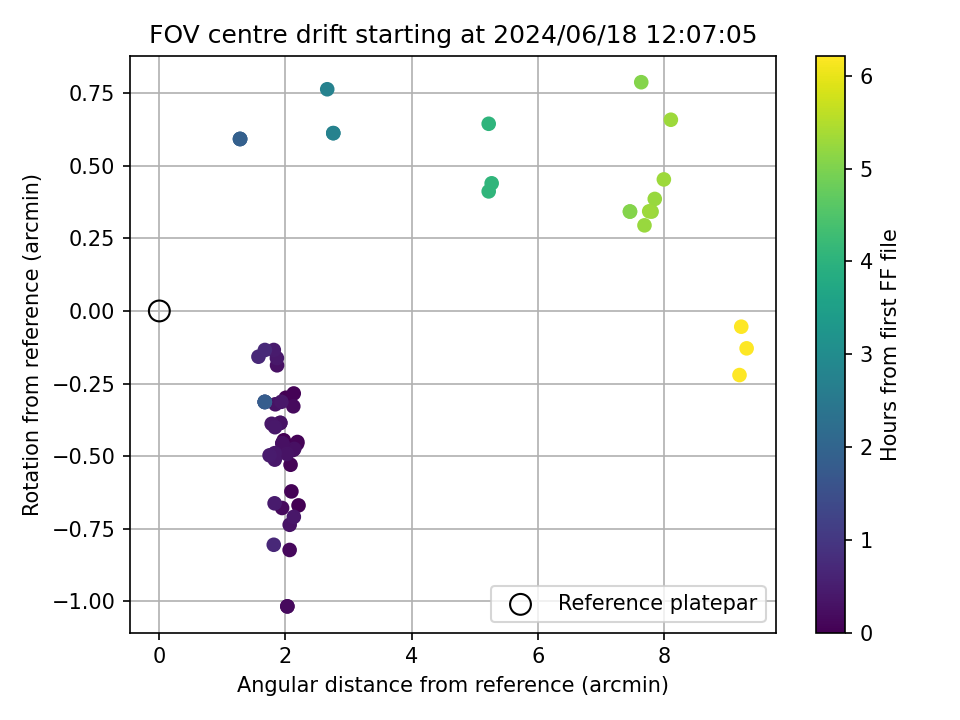 FOV centre drift starting at 2024/06/18 12:07:05

Rotation from reference (arcmin)

0.75
0.50
0.25
0.00
−0.25
−0.50
−0.75
−1.00

0
2
4
6
8

Angular distance from reference (arcmin)

Reference platepar

Hours from first FF file

6
5
4
3
2
1
0